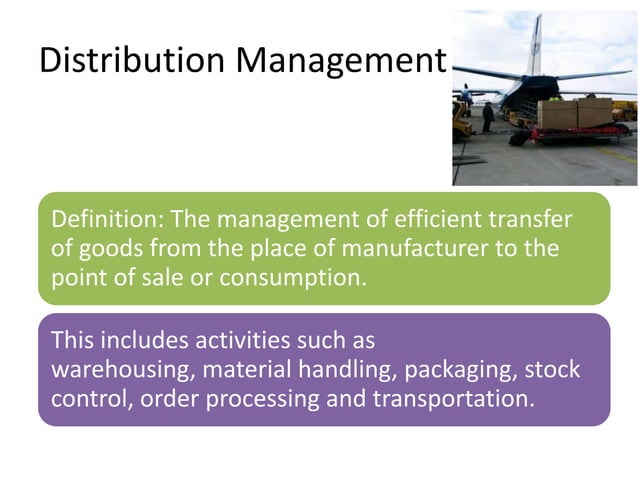 Distribution Management

Definition: The management of efficient transfer of goods from the place of manufacturer to the point of sale or consumption.

This includes activities such as warehousing, material handling, packaging, stock control, order processing and transportation.